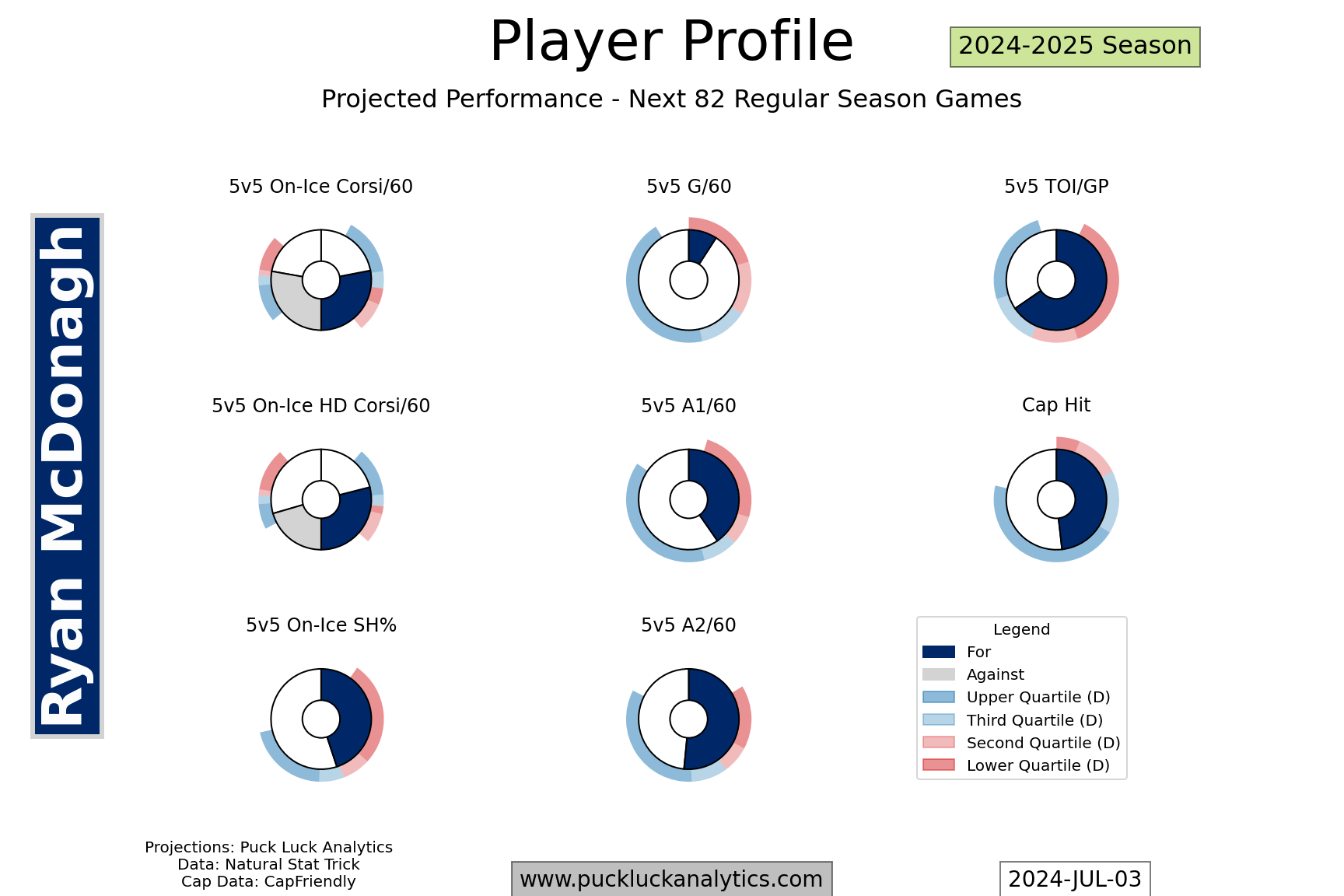 Player Profile

2024-2025 Season

Projected Performance - Next 82 Regular Season Games

Ryan McDonagh

5v5 On-Ice Corsi/60

5v5 G/60

5v5 TOI/GP

5v5 On-Ice HD Corsi/60

5v5 A1/60

Cap Hit

5v5 On-Ice SH%

5v5 A2/60

Legend
For
Against
Upper Quartile (D)
Third Quartile (D)
Second Quartile (D)
Lower Quartile (D)

Projections: Puck Luck Analytics
Data: Natural Stat Trick
Cap Data: CapFriendly

www.puckluckanalytics.com

2024-JUL-03